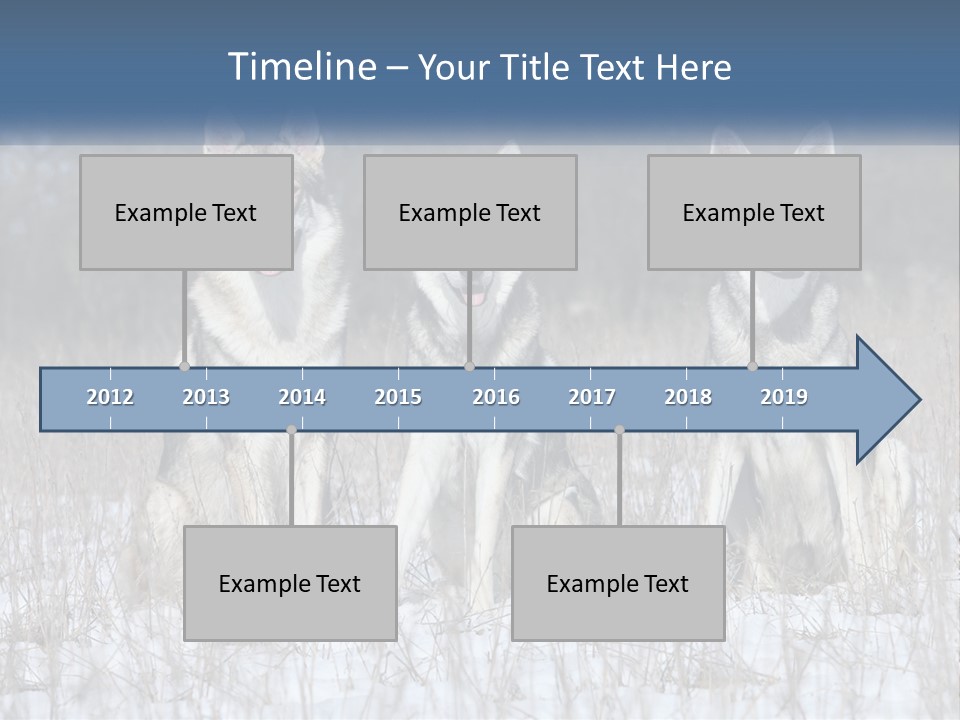 Timeline – Your Title Text Here

Example Text

Example Text

Example Text

2012 2013 2014 2015 2016 2017 2018 2019

Example Text

Example Text